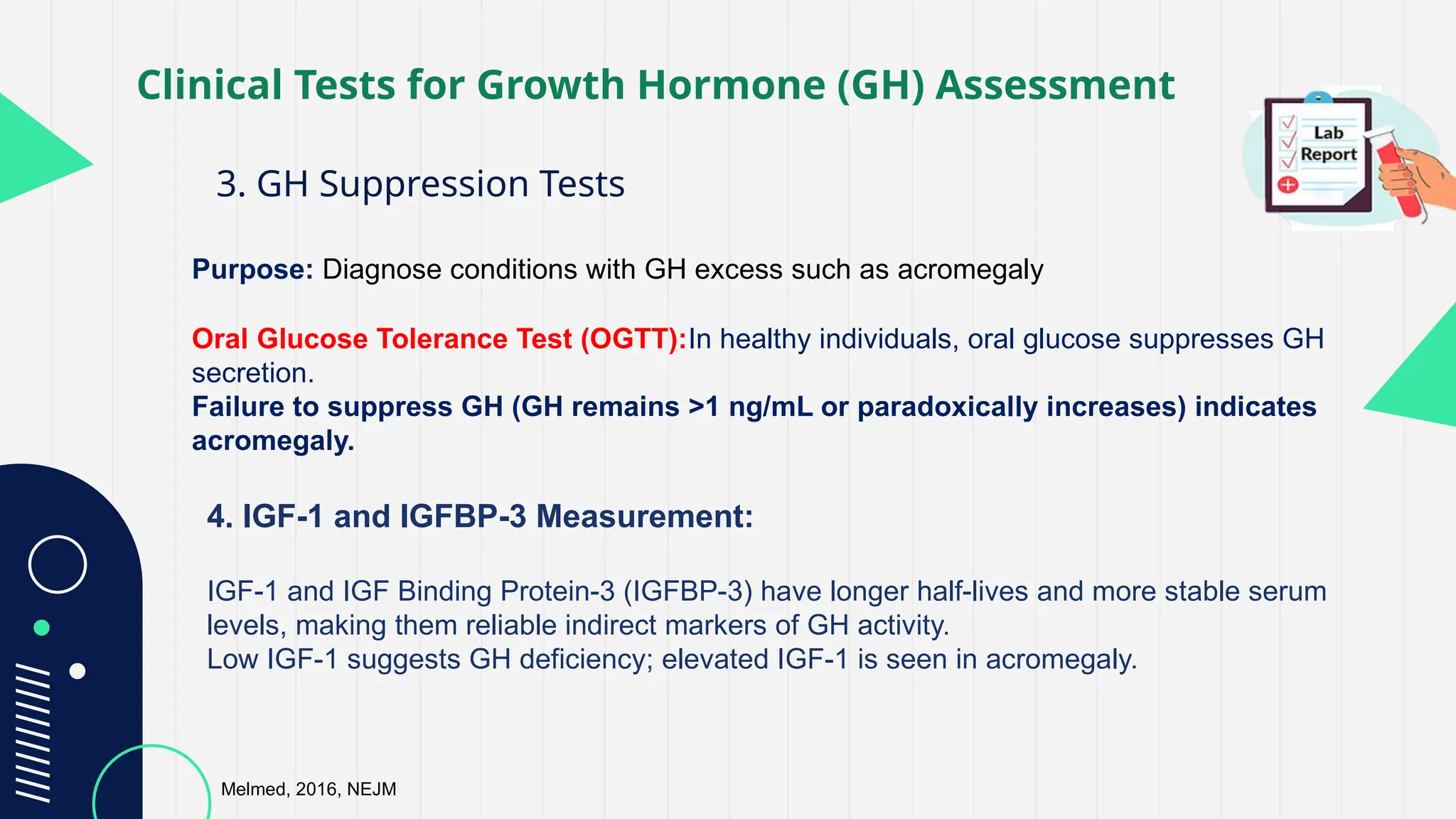 Clinical Tests for Growth Hormone (GH) Assessment

Lab Report

3. GH Suppression Tests

Purpose: Diagnose conditions with GH excess such as acromegaly

Oral Glucose Tolerance Test (OGTT):In healthy individuals, oral glucose suppresses GH secretion.
Failure to suppress GH (GH remains >1 ng/mL or paradoxically increases) indicates acromegaly.

4. IGF-1 and IGFBP-3 Measurement:

IGF-1 and IGF Binding Protein-3 (IGFBP-3) have longer half-lives and more stable serum levels, making them reliable indirect markers of GH activity.
Low IGF-1 suggests GH deficiency; elevated IGF-1 is seen in acromegaly.

Melmed, 2016, NEJM